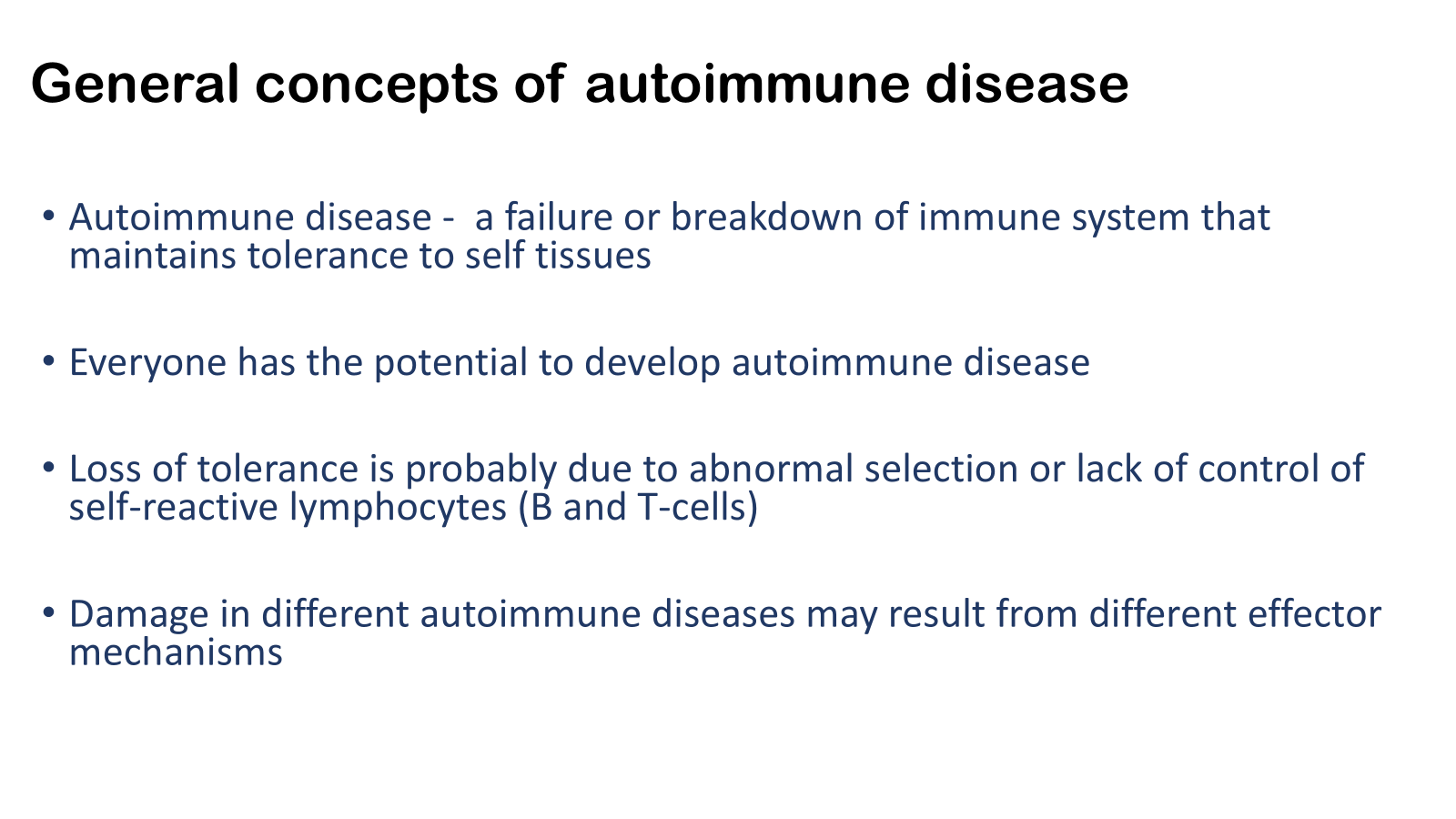 General concepts of autoimmune disease

• Autoimmune disease - a failure or breakdown of immune system that maintains tolerance to self tissues

• Everyone has the potential to develop autoimmune disease

• Loss of tolerance is probably due to abnormal selection or lack of control of self-reactive lymphocytes (B and T-cells)

• Damage in different autoimmune diseases may result from different effector mechanisms